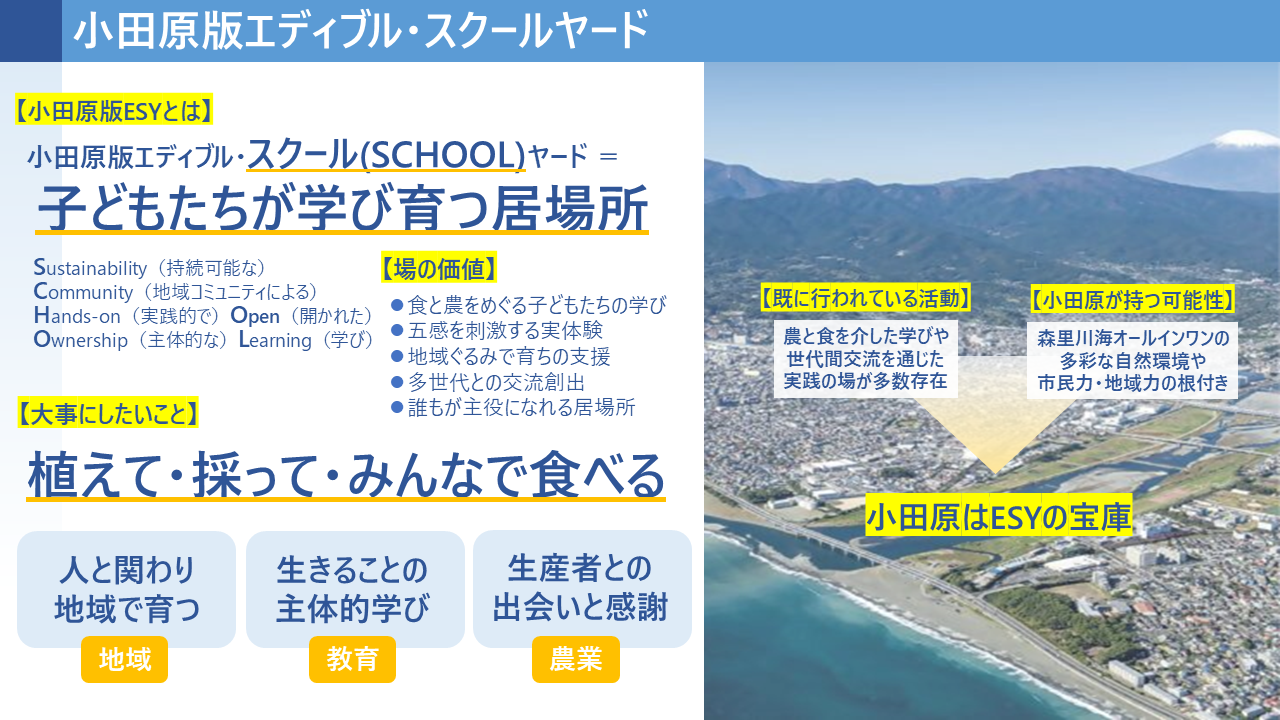 小田原版エディブル・スクールヤード

【小田原版ESYとは】

小田原版エディブル・スクール(SCHOOL)ヤード ＝

子どもたちが学び育つ居場所

Sustainability（持続可能な）
Community（地域コミュニティによる）
Hands-on（実践的で）Open（開かれた）
Ownership（主体的な）Learning（学び）

【場の価値】
● 食と農をめぐる子どもたちの学び
● 五感を刺激する実体験
● 地域ぐるみで育ちの支援
● 多世代との交流創出
● 誰もが主役になれる居場所

【大事にしたいこと】

植えて・採って・みんなで食べる

人と関わり地域で育つ
地域

生きることの主体的学び
教育

生産者との出会いと感謝
農業

【既に行われている活動】
農と食を介した学びや世代間交流を通じた実践の場が多数存在

【小田原が持つ可能性】
森里川海オールインワンの多彩な自然環境や市民力・地域力の根付き

小田原はESYの宝庫